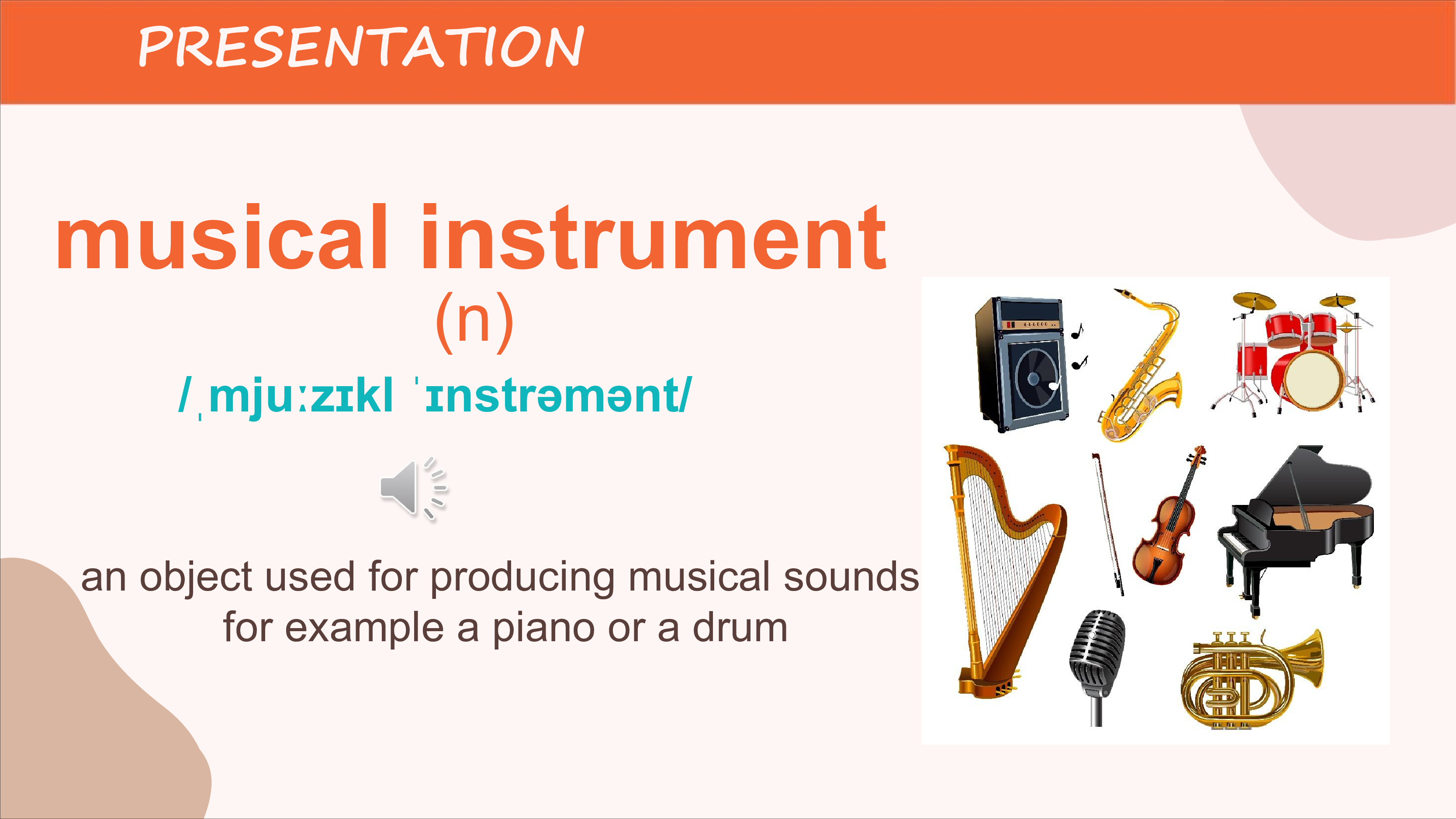 PRESENTATION

musical instrument

(n)

/ˌmjuːzɪkl ˈɪnstrəmənt/

an object used for producing musical sounds for example a piano or a drum